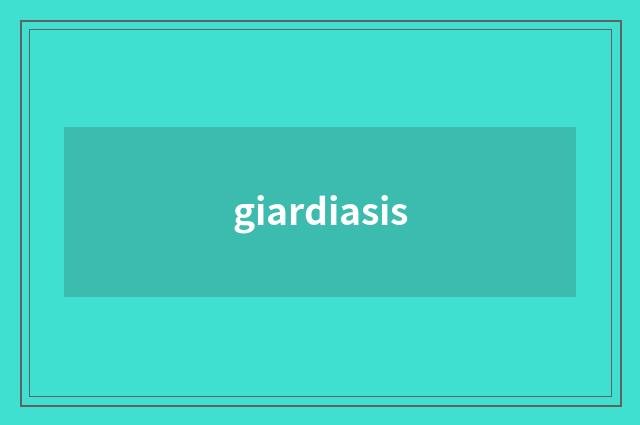 giardiasis